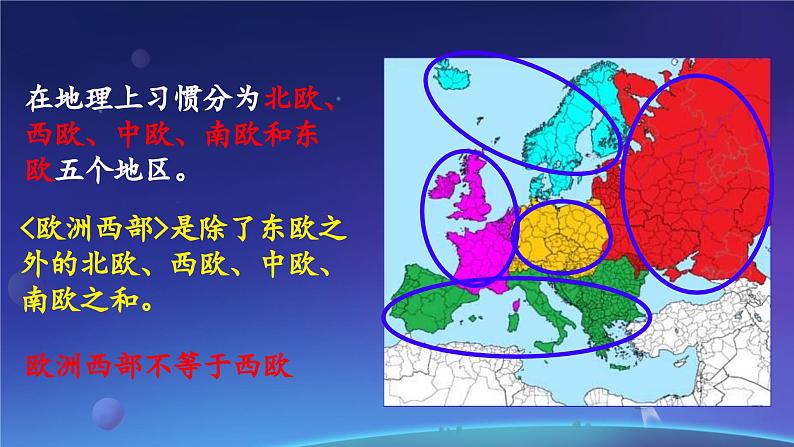 在地理上习惯分为北欧、西欧、中欧、南欧和东欧五个地区。

<欧洲西部>是除了东欧之外的北欧、西欧、中欧、南欧之和。

欧洲西部不等于西欧